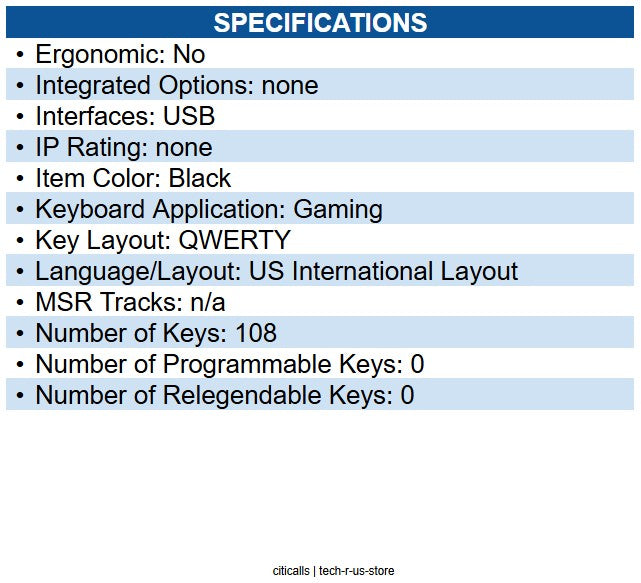 SPECIFICATIONS

• Ergonomic: No
• Integrated Options: none
• Interfaces: USB
• IP Rating: none
• Item Color: Black
• Keyboard Application: Gaming
• Key Layout: QWERTY
• Language/Layout: US International Layout
• MSR Tracks: n/a
• Number of Keys: 108
• Number of Programmable Keys: 0
• Number of Relegendable Keys: 0

citicalls | tech-r-us-store